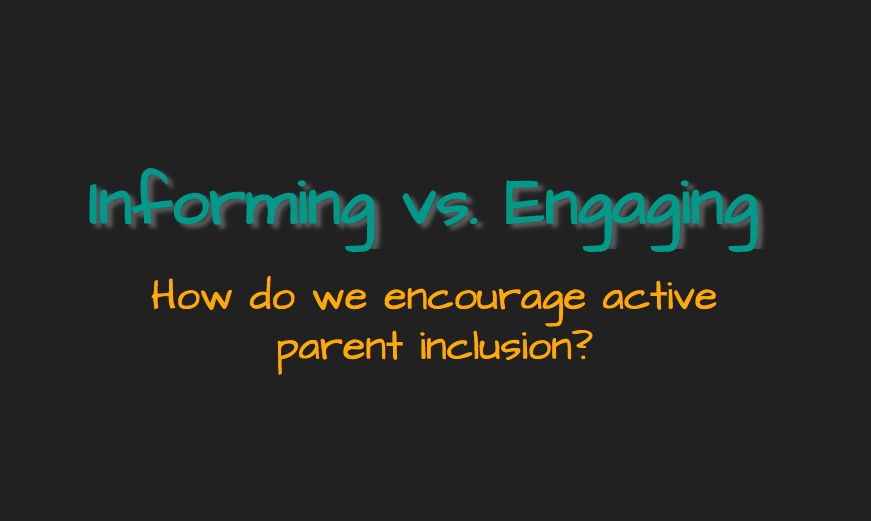 Informing vs. Engaging

How do we encourage active parent inclusion?